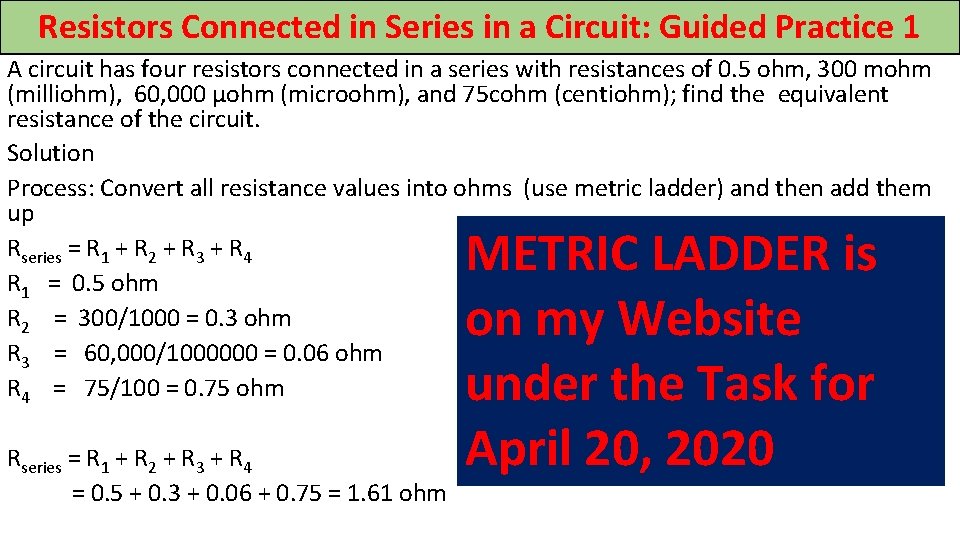 Resistors Connected in Series in a Circuit: Guided Practice 1

A circuit has four resistors connected in a series with resistances of 0.5 ohm, 300 mohm (milliohm), 60,000 µohm (microohm), and 75cohm (centiohm); find the equivalent resistance of the circuit.

Solution

Process: Convert all resistance values into ohms (use metric ladder) and then add them up

$R_{series} = R_1 + R_2 + R_3 + R_4$

$R_1$ = 0.5 ohm

$R_2$ = 300/1000 = 0.3 ohm

$R_3$ = 60,000/1000000 = 0.06 ohm

$R_4$ = 75/100 = 0.75 ohm

$R_{series} = R_1 + R_2 + R_3 + R_4$

= 0.5 + 0.3 + 0.06 + 0.75 = 1.61 ohm

METRIC LADDER is on my Website under the Task for April 20, 2020